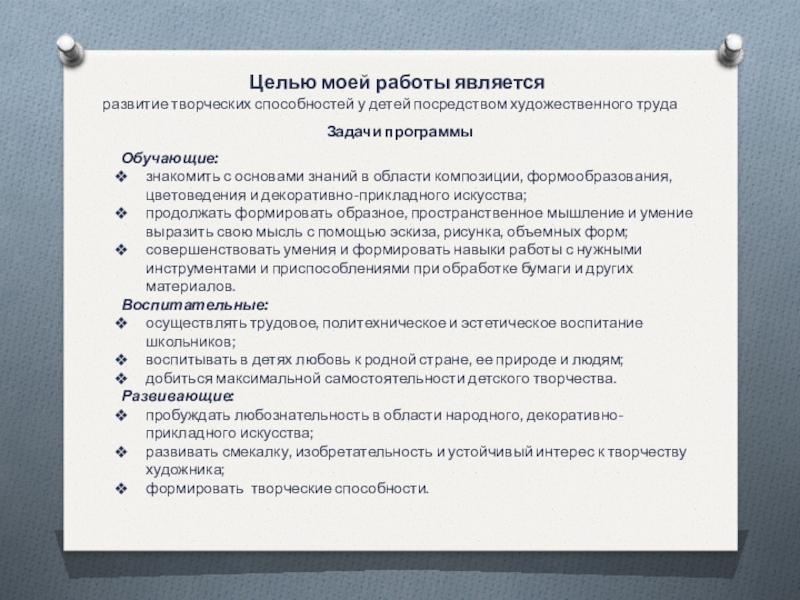 Целью моей работы является
развитие творческих способностей у детей посредством художественного труда

Задачи программы

Обучающие:
❖ знакомить с основами знаний в области композиции, формообразования, цветоведения и декоративно-прикладного искусства;
❖ продолжать формировать образное, пространственное мышление и умение выразить свою мысль с помощью эскиза, рисунка, объемных форм;
❖ совершенствовать умения и формировать навыки работы с нужными инструментами и приспособлениями при обработке бумаги и других материалов.
Воспитательные:
❖ осуществлять трудовое, политехническое и эстетическое воспитание школьников;
❖ воспитывать в детях любовь к родной стране, ее природе и людям;
❖ добиться максимальной самостоятельности детского творчества.
Развивающие:
❖ пробуждать любознательность в области народного, декоративно-прикладного искусства;
❖ развивать смекалку, изобретательность и устойчивый интерес к творчеству художника;
❖ формировать творческие способности.